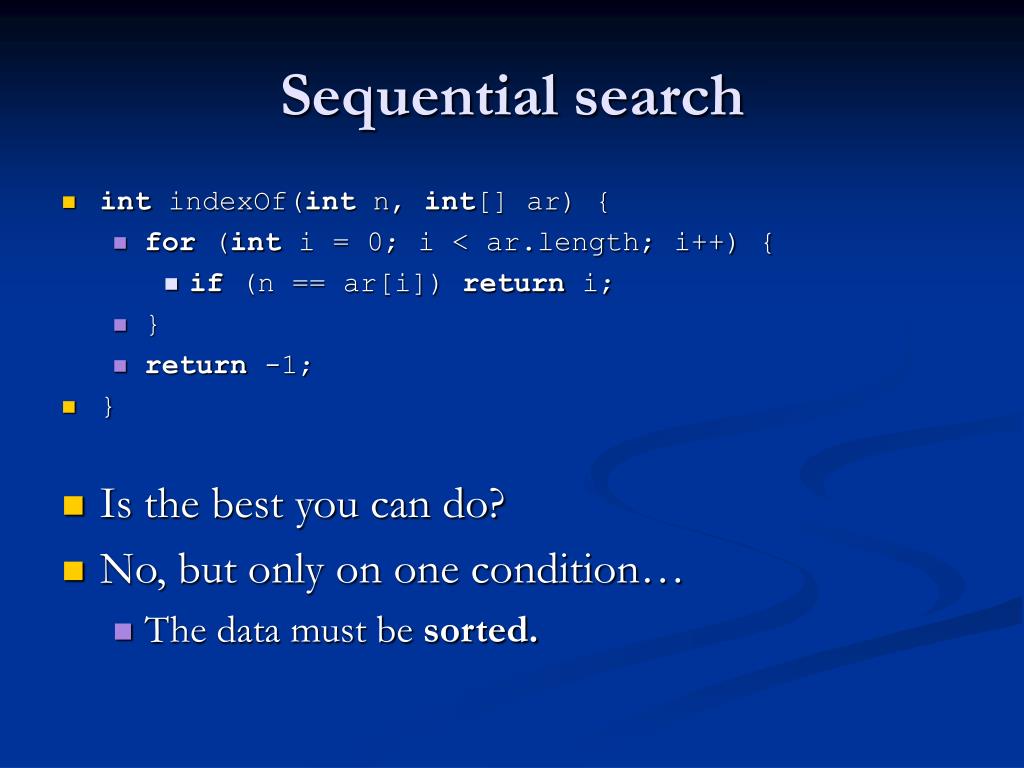 Sequential search

int indexOf(int n, int[] ar) {

for (int i = 0; i < ar.length; i++) {

if (n == ar[i]) return i;

}

return -1;

}

Is the best you can do?

No, but only on one condition…

The data must be sorted.